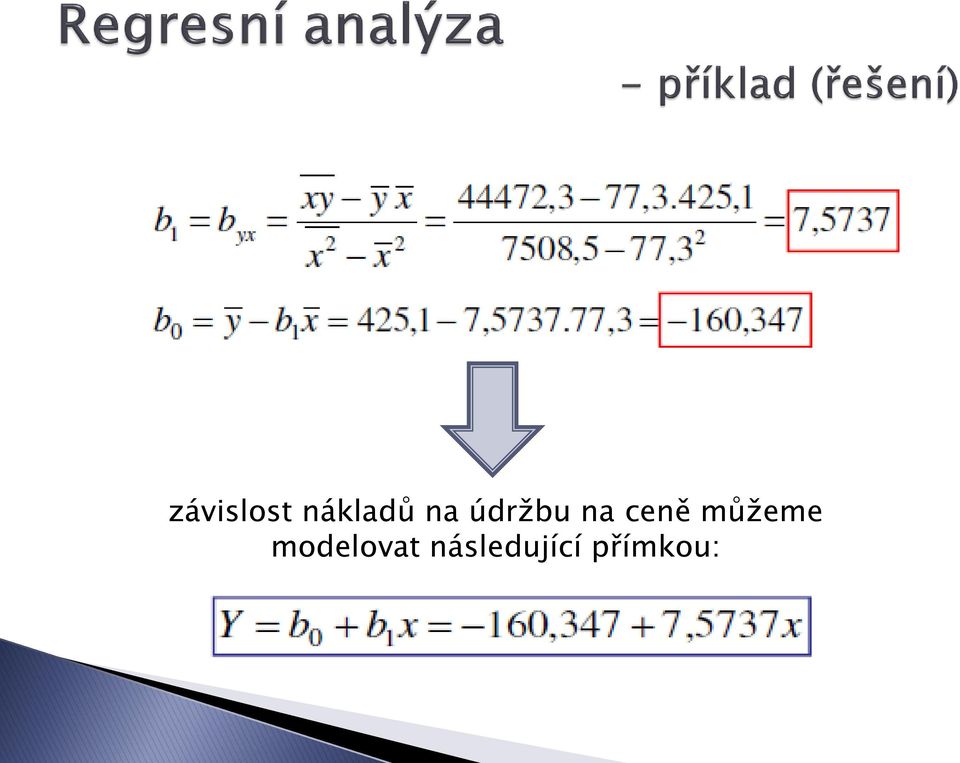 Regresní analýza

– příklad (řešení)

$b_1 = b_{yx} = \frac{\overline{xy} - \overline{y}\,\overline{x}}{\overline{x^2} - \overline{x}^2} = \frac{44472,3 - 77,3.425,1}{7508,5 - 77,3^2} = 7,5737$

$b_0 = \overline{y} - b_1\overline{x} = 425,1 - 7,5737.77,3 = -160,347$

závislost nákladů na údržbu na ceně můžeme modelovat následující přímkou:

$Y = b_0 + b_1 x = -160,347 + 7,5737x$